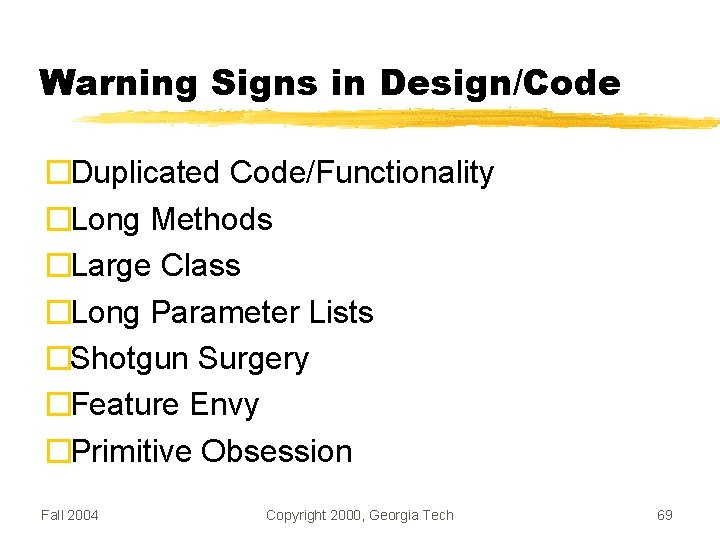 Warning Signs in Design/Code

Duplicated Code/Functionality
Long Methods
Large Class
Long Parameter Lists
Shotgun Surgery
Feature Envy
Primitive Obsession

Fall 2004 Copyright 2000, Georgia Tech 69